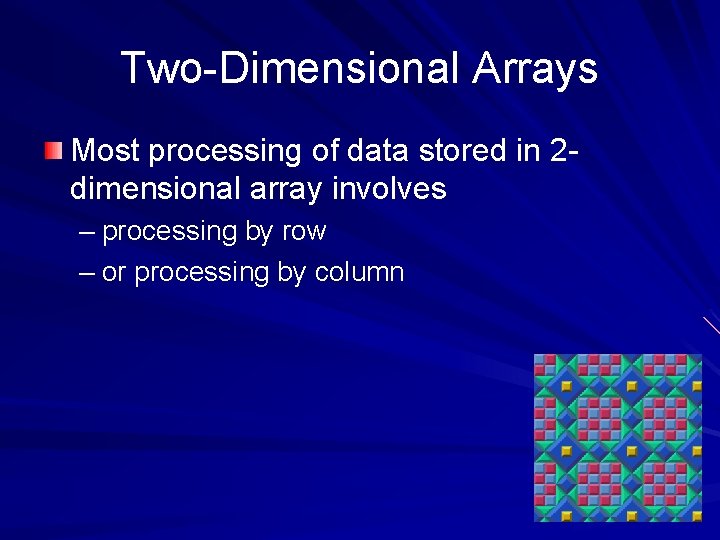 Two-Dimensional Arrays

Most processing of data stored in 2-dimensional array involves

– processing by row

– or processing by column